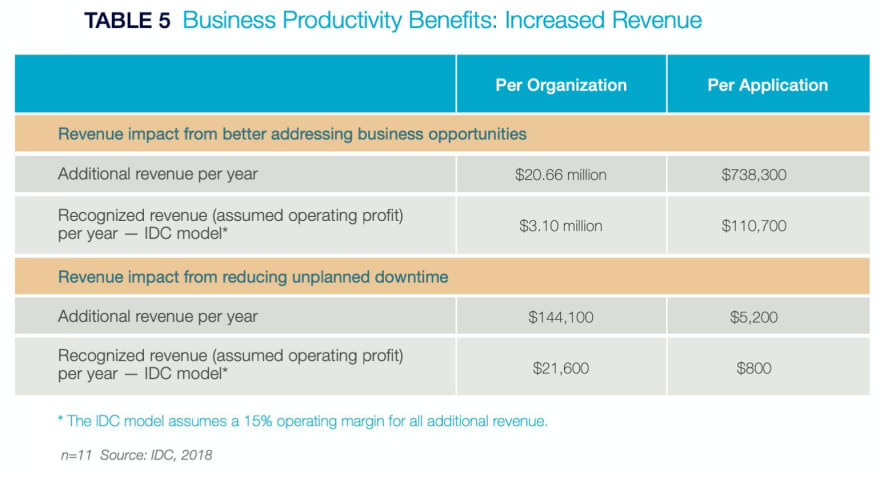 TABLE 5 Business Productivity Benefits: Increased Revenue

| | Per Organization | Per Application |
|---|---|---|
| Revenue impact from better addressing business opportunities | | |
| Additional revenue per year | \$20.66 million | \$738,300 |
| Recognized revenue (assumed operating profit) per year — IDC model* | \$3.10 million | \$110,700 |
| Revenue impact from reducing unplanned downtime | | |
| Additional revenue per year | \$144,100 | \$5,200 |
| Recognized revenue (assumed operating profit) per year — IDC model* | \$21,600 | \$800 |

* The IDC model assumes a 15% operating margin for all additional revenue.

n=11 Source: IDC, 2018